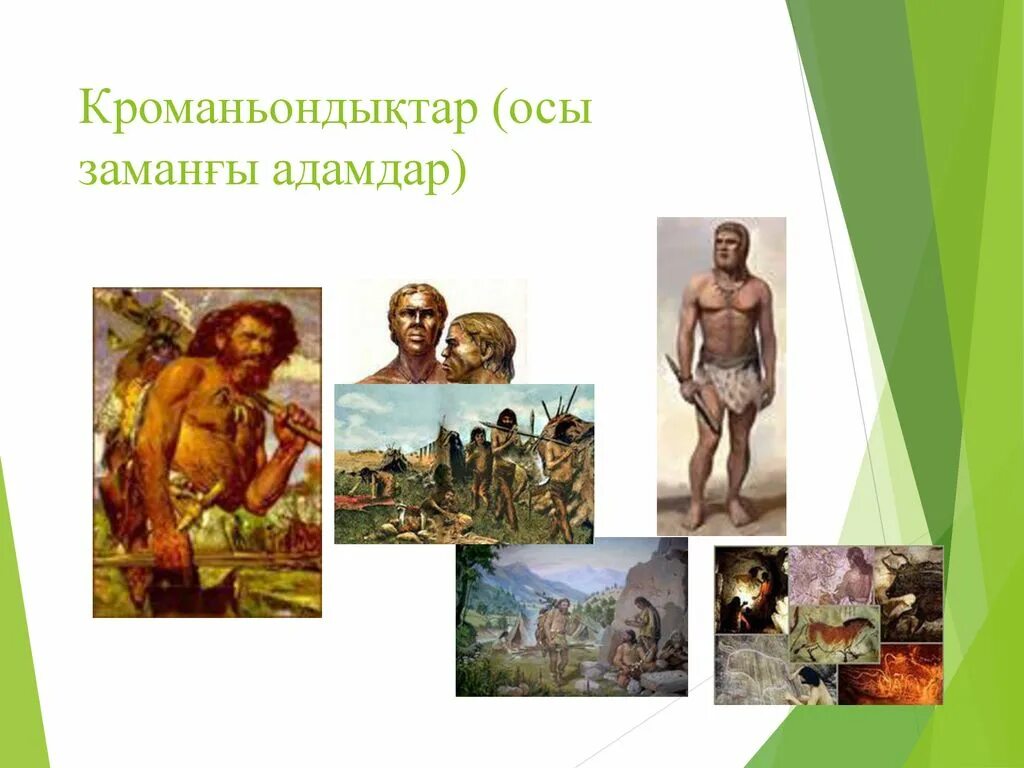 Кроманьондықтар (осы заманғы адамдар)